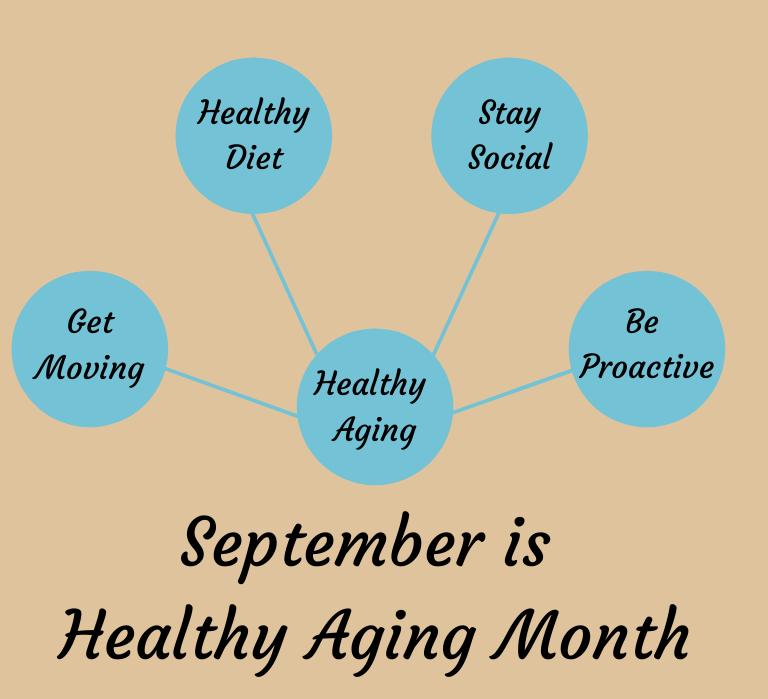 Healthy Diet

Stay Social

Get Moving

Healthy Aging

Be Proactive

September is Healthy Aging Month